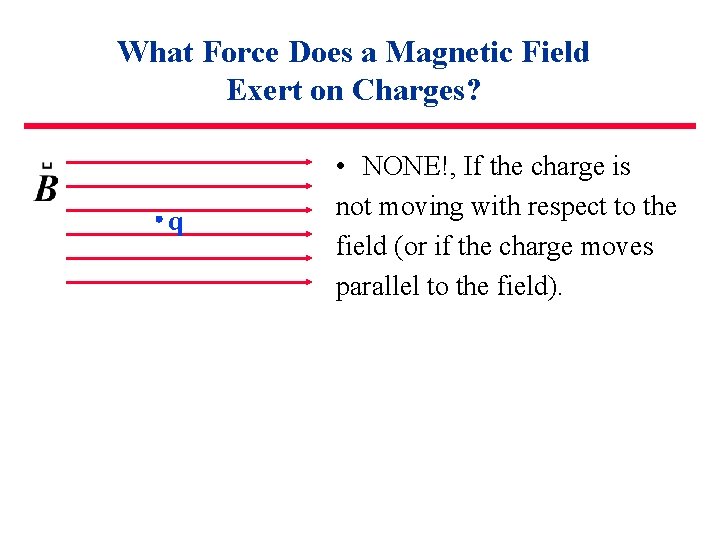 What Force Does a Magnetic Field Exert on Charges?

$\vec{B}$

q

• NONE!, If the charge is not moving with respect to the field (or if the charge moves parallel to the field).